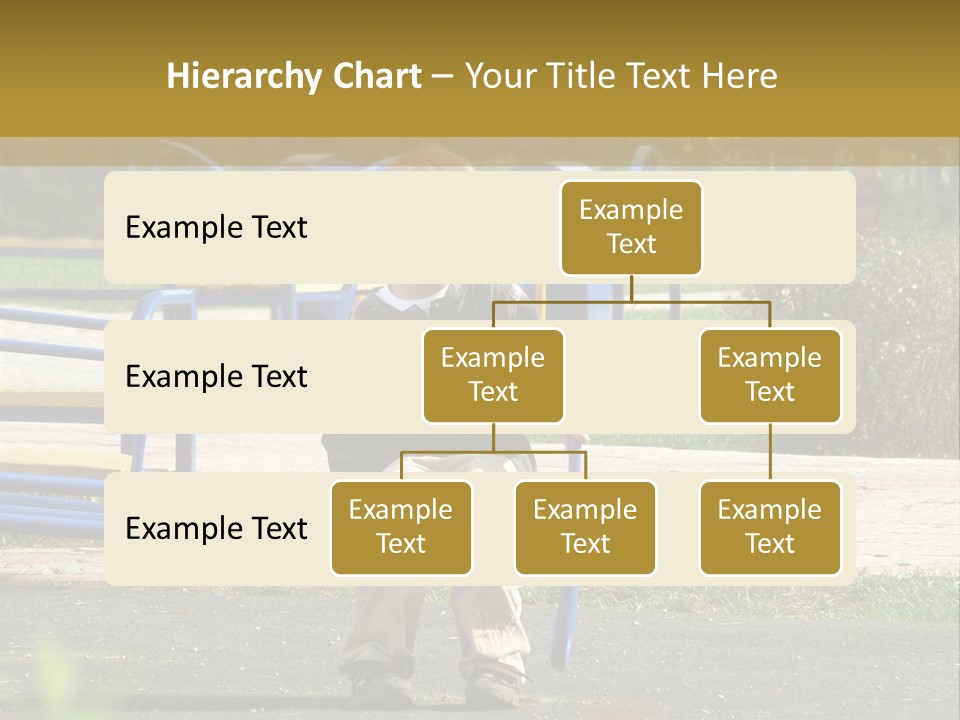 Hierarchy Chart – Your Title Text Here

Example Text

Example Text

Example Text

Example Text

Example Text

Example Text

Example Text

Example Text

Example Text